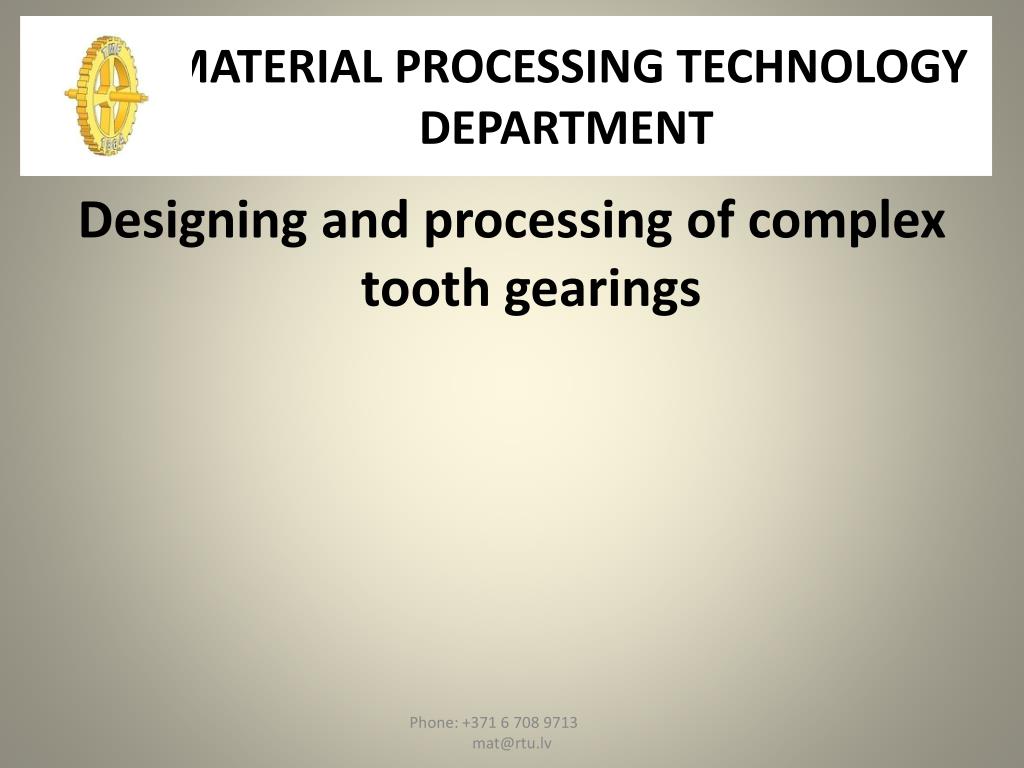 MATERIAL PROCESSING TECHNOLOGY DEPARTMENT

Designing and processing of complex tooth gearings

Phone: +371 6 708 9713
mat@rtu.lv